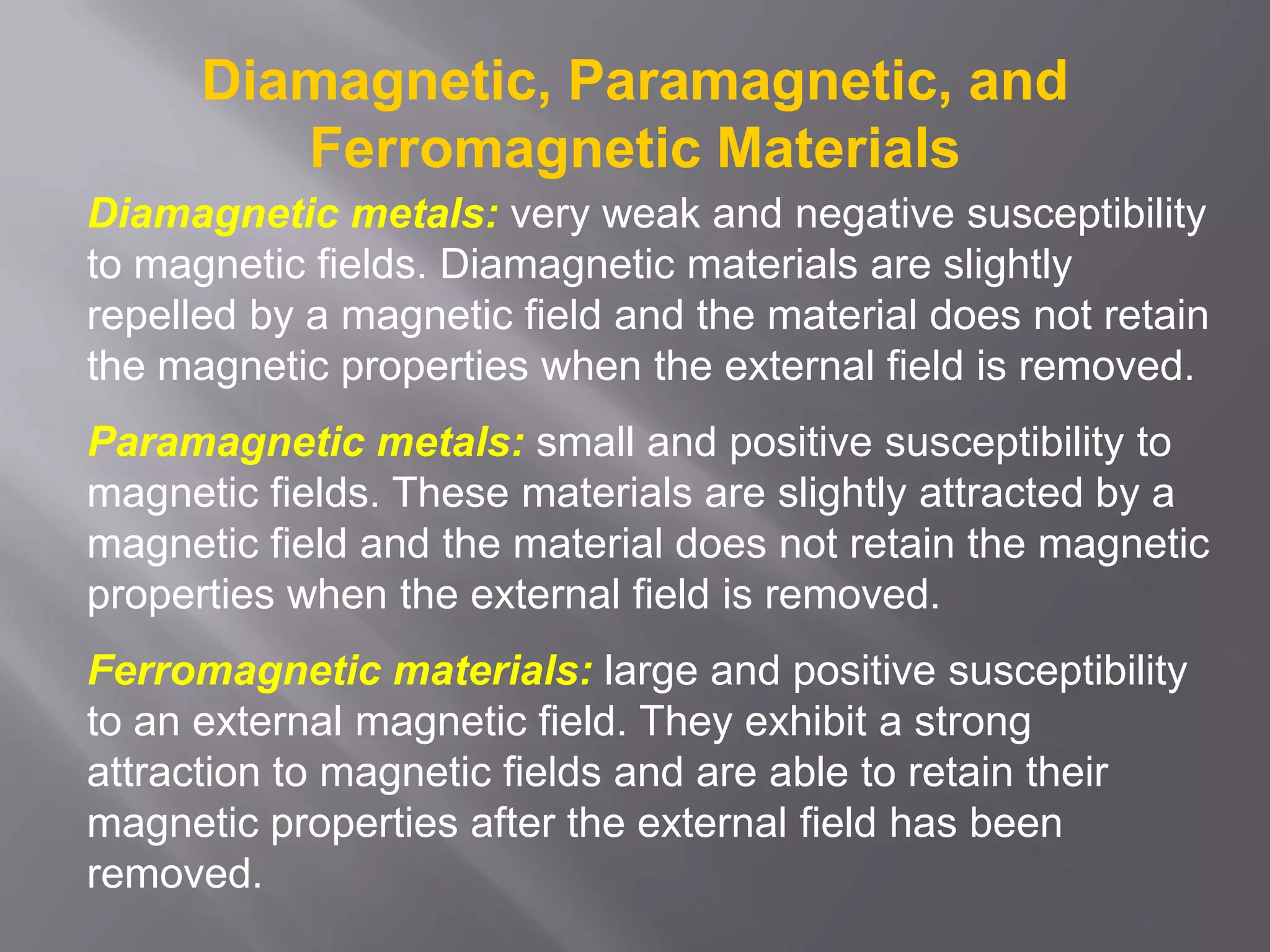 Diamagnetic, Paramagnetic, and Ferromagnetic Materials

Diamagnetic metals: very weak and negative susceptibility to magnetic fields. Diamagnetic materials are slightly repelled by a magnetic field and the material does not retain the magnetic properties when the external field is removed.

Paramagnetic metals: small and positive susceptibility to magnetic fields. These materials are slightly attracted by a magnetic field and the material does not retain the magnetic properties when the external field is removed.

Ferromagnetic materials: large and positive susceptibility to an external magnetic field. They exhibit a strong attraction to magnetic fields and are able to retain their magnetic properties after the external field has been removed.